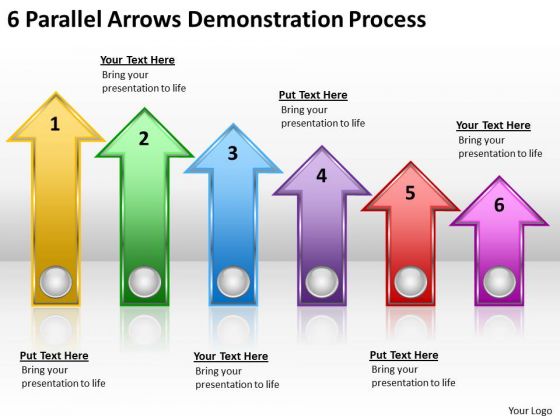 6 Parallel Arrows Demonstration Process

Your Text Here
Bring your presentation to life

Put Text Here
Bring your presentation to life

Your Text Here
Bring your presentation to life

1

2

3

4

5

6

Put Text Here
Bring your presentation to life

Your Text Here
Bring your presentation to life

Put Text Here
Bring your presentation to life

Your Logo